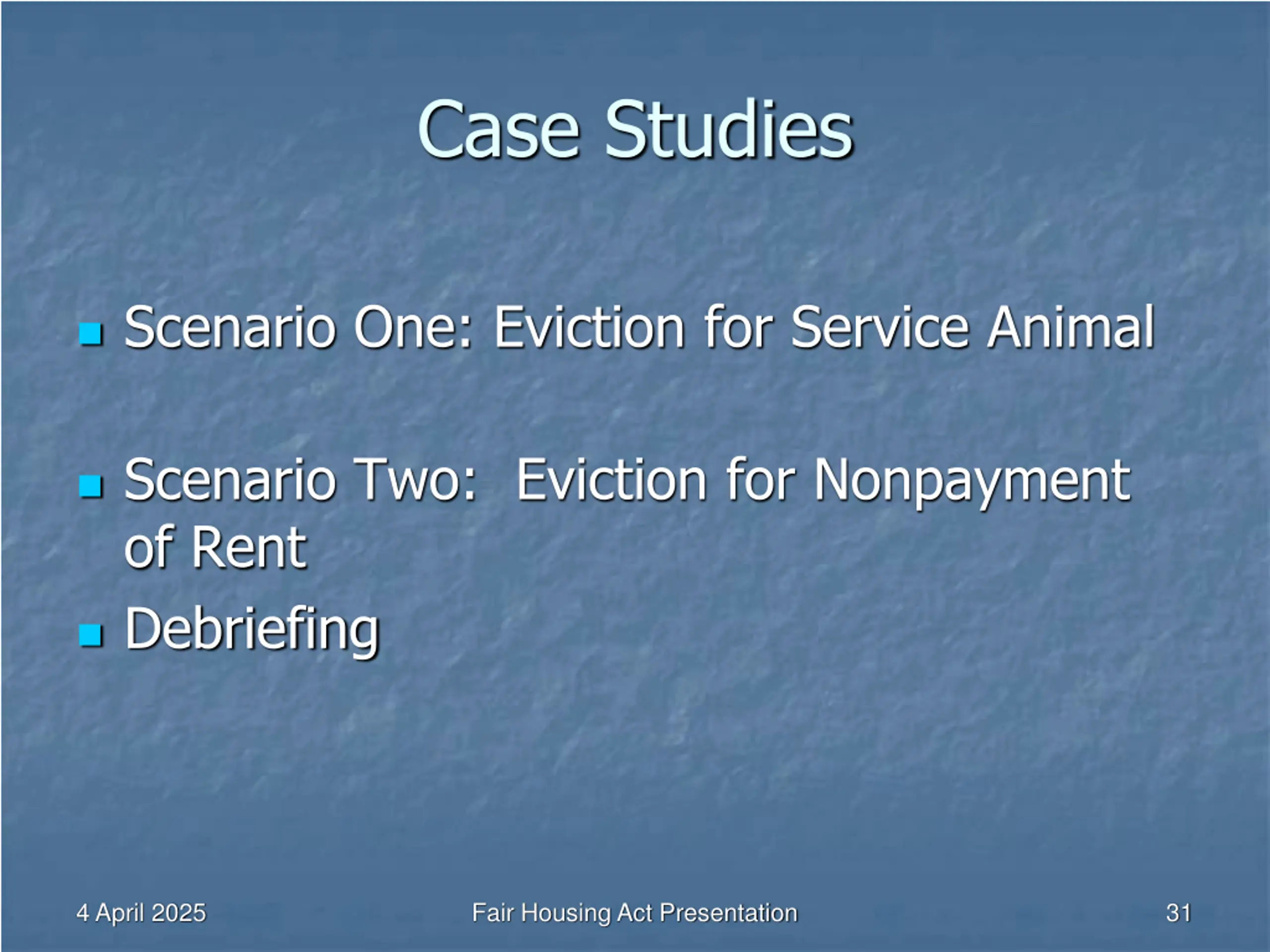 Case Studies

- Scenario One: Eviction for Service Animal

- Scenario Two: Eviction for Nonpayment of Rent
- Debriefing

4 April 2025

Fair Housing Act Presentation

31